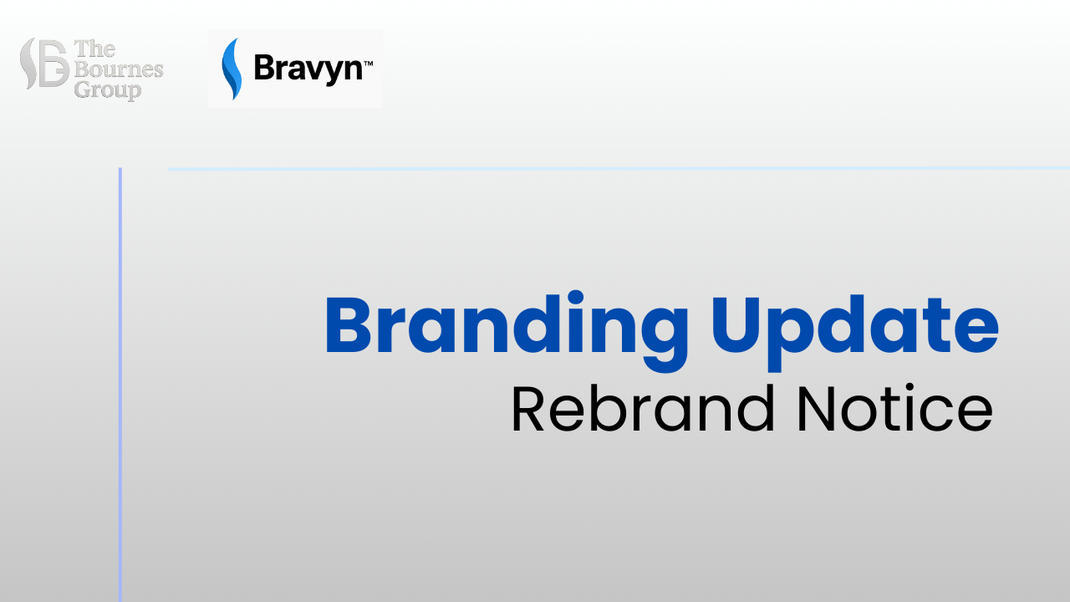 The Bournes Group

Bravyn™

Branding Update
Rebrand Notice